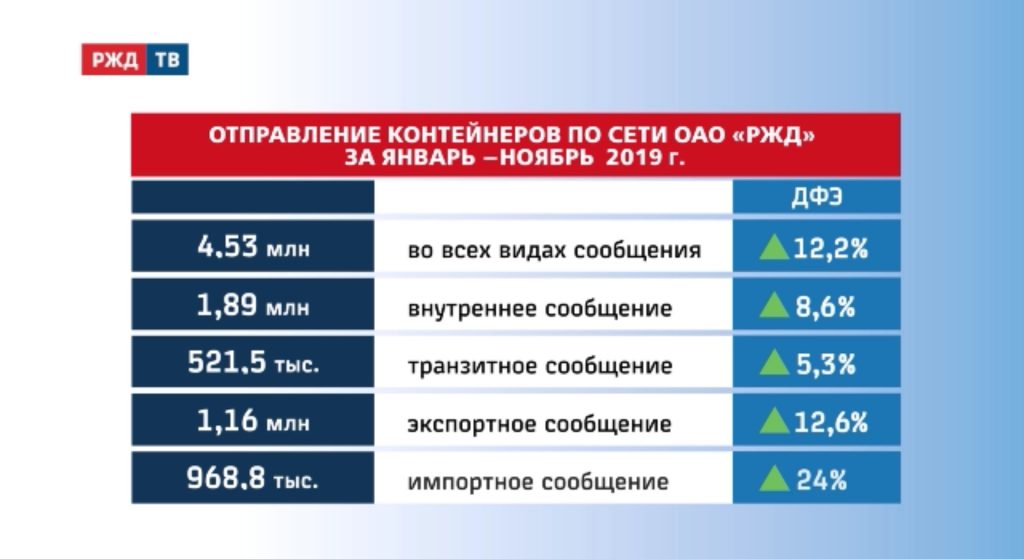 РЖД ТВ

ОТПРАВЛЕНИЕ КОНТЕЙНЕРОВ ПО СЕТИ ОАО «РЖД» ЗА ЯНВАРЬ –НОЯБРЬ 2019 г.

| | | ДФЭ |
|---|---|---|
| 4.53 млн | во всех видах сообщения | 12,2% |
| 1,89 млн | внутреннее сообщение | 8,6% |
| 521.5 тыс. | транзитное сообщение | 5,3% |
| 1,16 млн | экспортное сообщение | 12,6% |
| 968.8 тыс. | импортное сообщение | 24% |